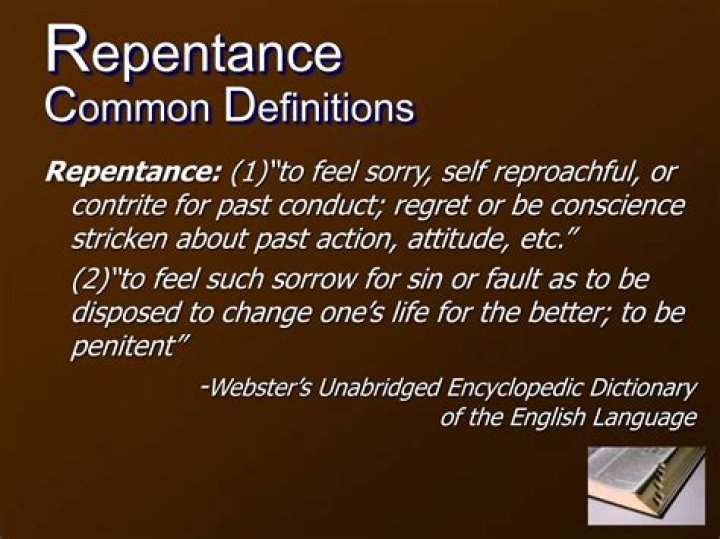 Repentance
Common Definitions

Repentance: (1)"to feel sorry, self reproachful, or contrite for past conduct; regret or be conscience stricken about past action, attitude, etc."

(2)"to feel such sorrow for sin or fault as to be disposed to change one's life for the better; to be penitent"

-Webster's Unabridged Encyclopedic Dictionary of the English Language